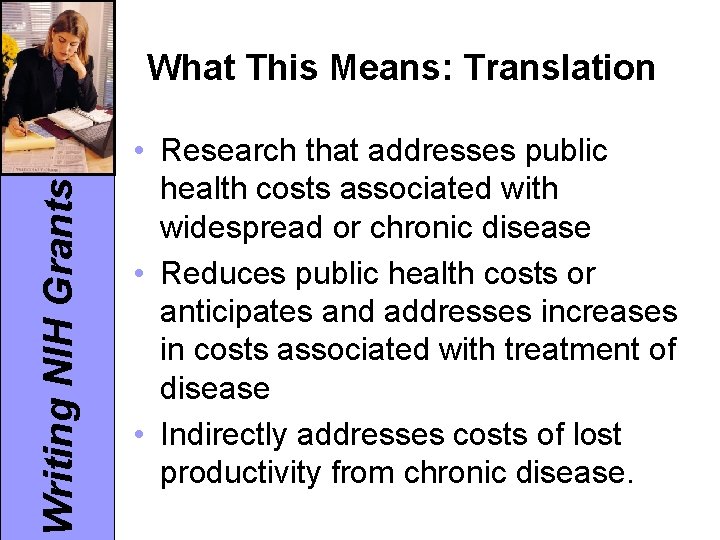 Writing NIH Grants

What This Means: Translation

• Research that addresses public health costs associated with widespread or chronic disease
• Reduces public health costs or anticipates and addresses increases in costs associated with treatment of disease
• Indirectly addresses costs of lost productivity from chronic disease.